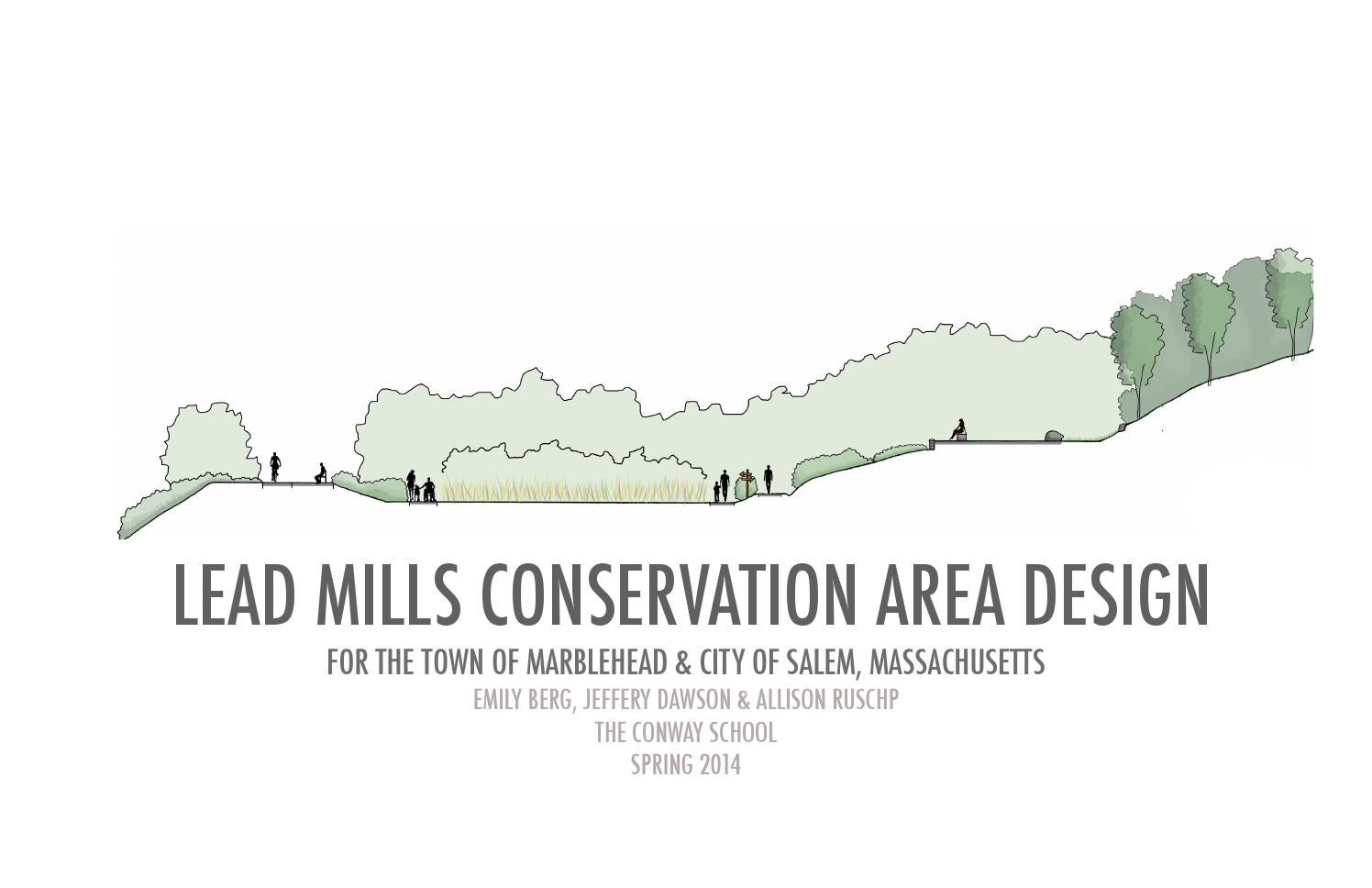 LEAD MILLS CONSERVATION AREA DESIGN

FOR THE TOWN OF MARBLEHEAD & CITY OF SALEM, MASSACHUSETTS

EMILY BERG, JEFFERY DAWSON & ALLISON RUSCHP

THE CONWAY SCHOOL

SPRING 2014